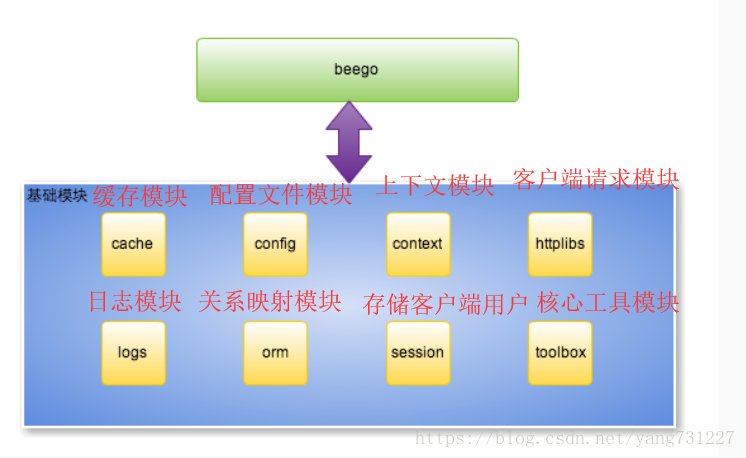 beego

基础模块

缓存模块 配置文件模块 上下文模块 客户端请求模块

cache config context httplibs

日志模块 关系映射模块 存储客户端用户 核心工具模块

logs orm session toolbox

https://blog.csdn.net/yang731227